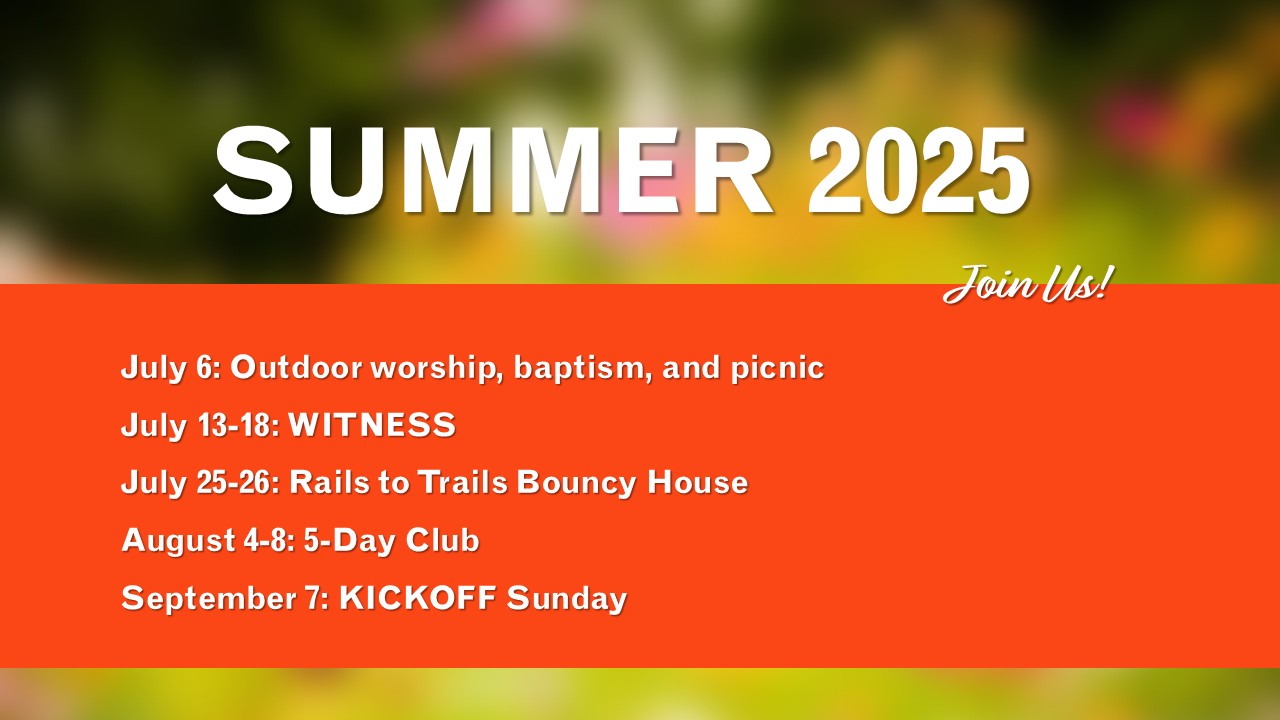 SUMMER 2025

Join Us!

July 6: Outdoor worship, baptism, and picnic

July 13-18: WITNESS

July 25-26: Rails to Trails Bouncy House

August 4-8: 5-Day Club

September 7: KICKOFF Sunday